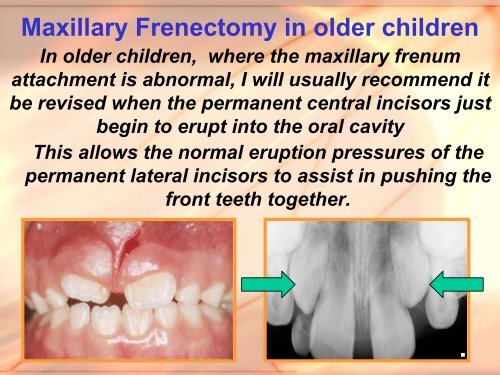 Maxillary Frenectomy in older children

In older children, where the maxillary frenum attachment is abnormal, I will usually recommend it be revised when the permanent central incisors just begin to erupt into the oral cavity

This allows the normal eruption pressures of the permanent lateral incisors to assist in pushing the front teeth together.